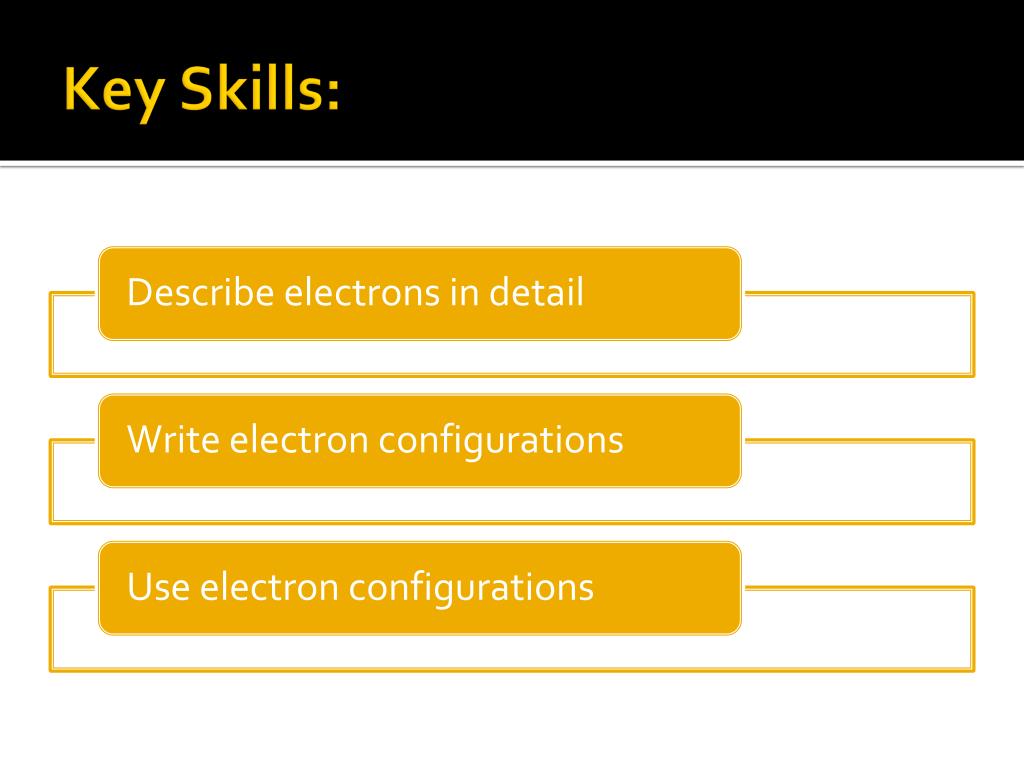 Key Skills:

Describe electrons in detail

Write electron configurations

Use electron configurations